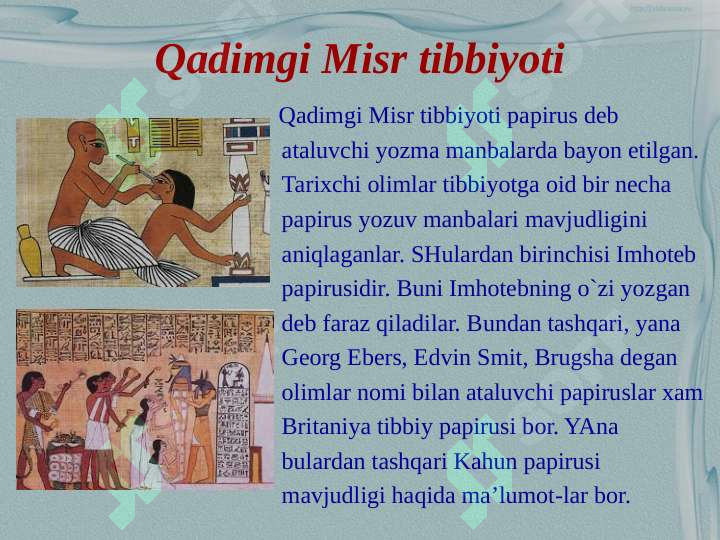 Qadimgi Misr tibbiyoti

Qadimgi Misr tibbiyoti papirus deb ataluvchi yozma manbalarda bayon etilgan. Tarixchi olimlar tibbiyotga oid bir necha papirus yozuv manbalari mavjudligini aniqlaganlar. SHulardan birinchisi Imhoteb papirusidir. Buni Imhotebning o`zi yozgan deb faraz qiladilar. Bundan tashqari, yana Georg Ebers, Edvin Smit, Brugsha degan olimlar nomi bilan ataluvchi papiruslar xam Britaniya tibbiy papirusi bor. YAna bulardan tashqari Kahun papirusi mavjudligi haqida ma’lumot-lar bor.